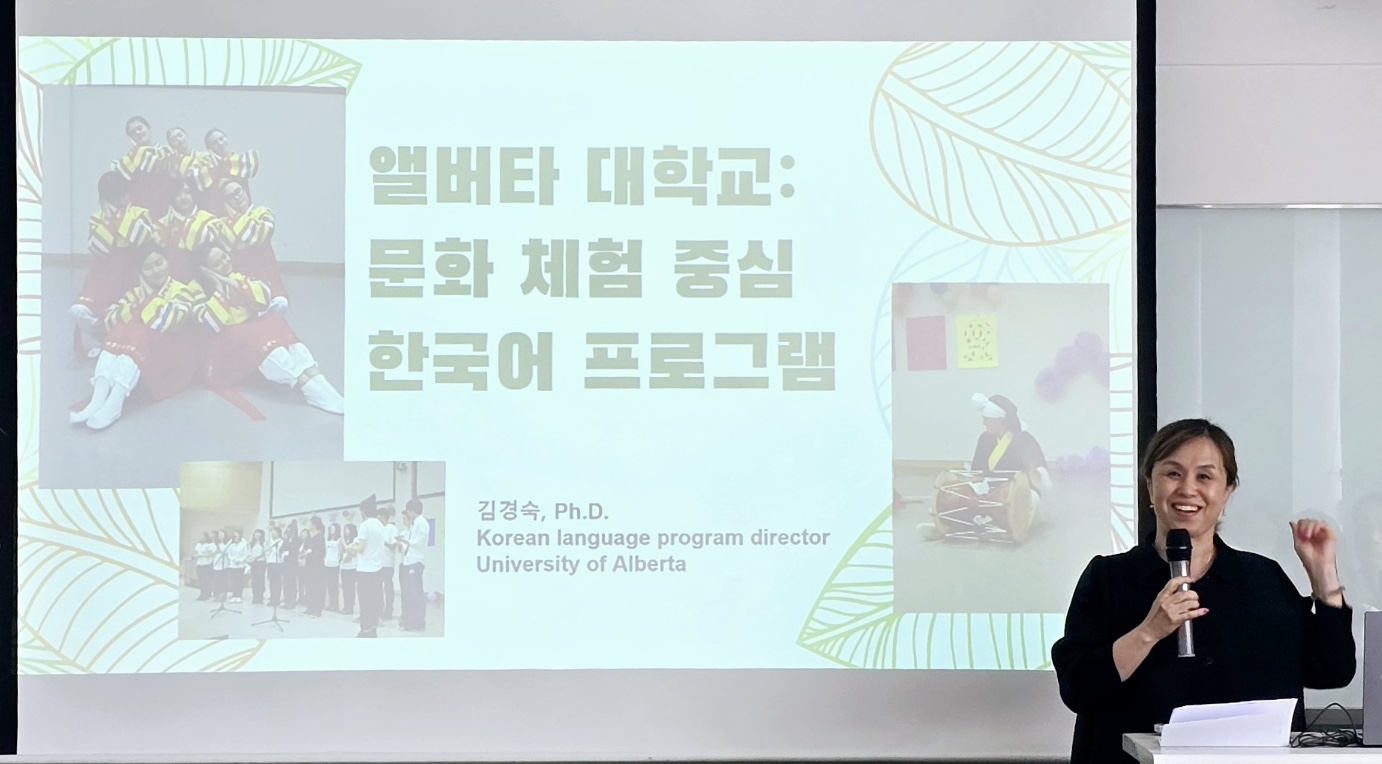 앨버타 대학교:
문화 체험 중심
한국어 프로그램

김경숙, Ph.D.
Korean language program director
University of Alberta